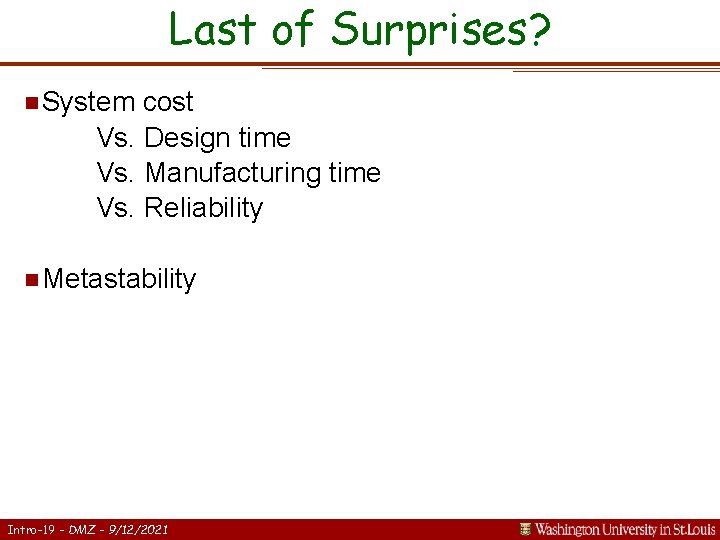 Last of Surprises?

System cost
Vs. Design time
Vs. Manufacturing time
Vs. Reliability

Metastability

Intro-19 - DMZ - 9/12/2021

Washington University in St.Louis